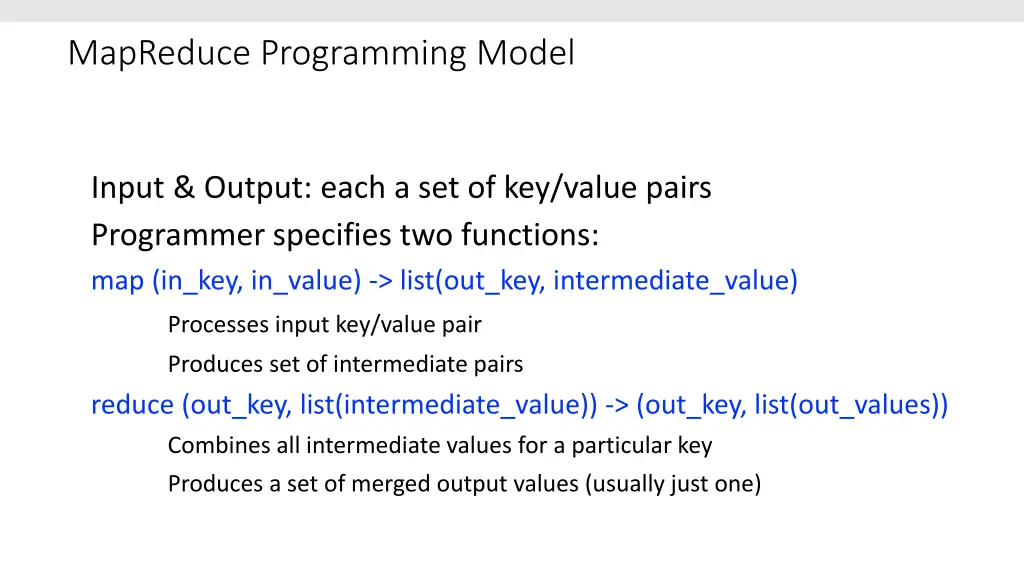 MapReduce Programming Model

Input & Output: each a set of key/value pairs

Programmer specifies two functions:

map (in_key, in_value) -> list(out_key, intermediate_value)

Processes input key/value pair

Produces set of intermediate pairs

reduce (out_key, list(intermediate_value)) -> (out_key, list(out_values))

Combines all intermediate values for a particular key

Produces a set of merged output values (usually just one)